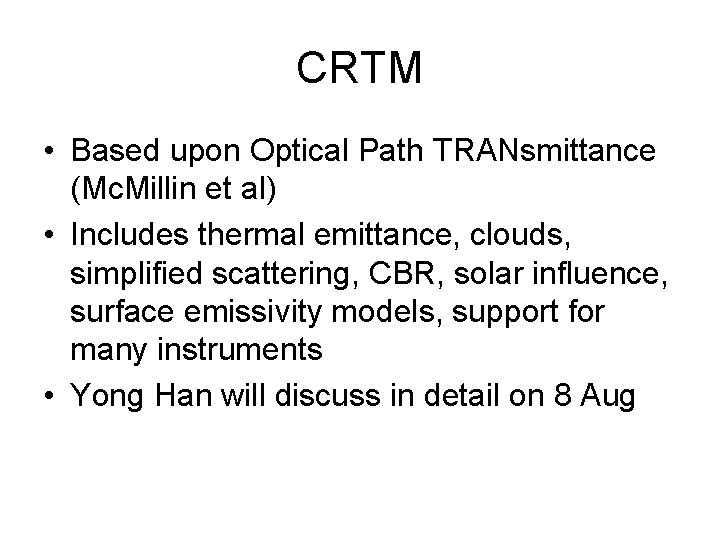 CRTM

• Based upon Optical Path TRANsmittance (McMillin et al)
• Includes thermal emittance, clouds, simplified scattering, CBR, solar influence, surface emissivity models, support for many instruments
• Yong Han will discuss in detail on 8 Aug